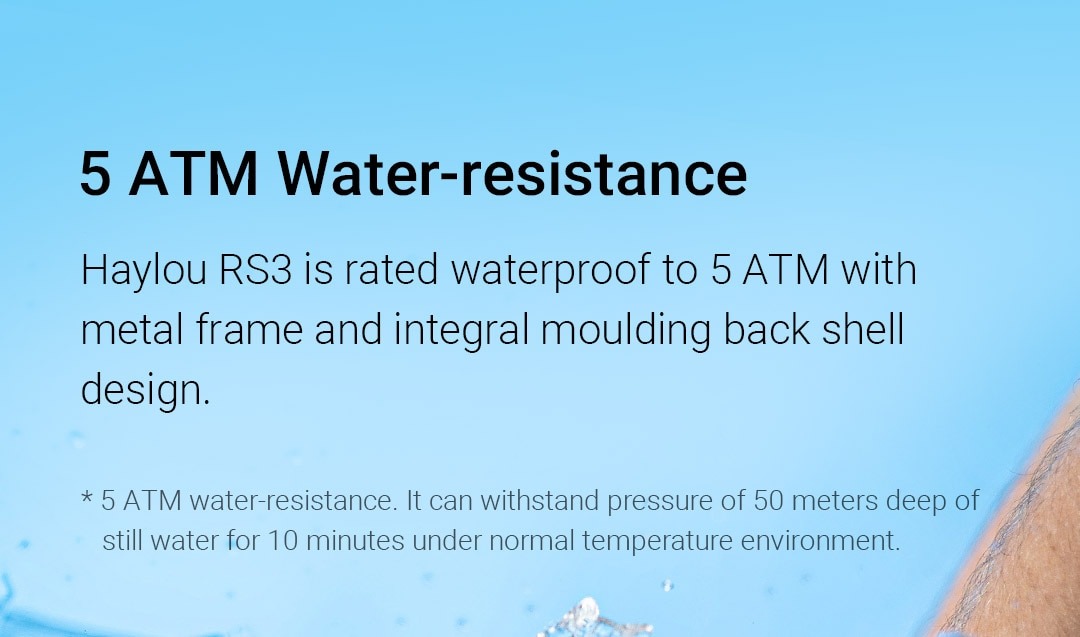 5 ATM Water-resistance

Haylou RS3 is rated waterproof to 5 ATM with metal frame and integral moulding back shell design.

* 5 ATM water-resistance. It can withstand pressure of 50 meters deep of still water for 10 minutes under normal temperature environment.